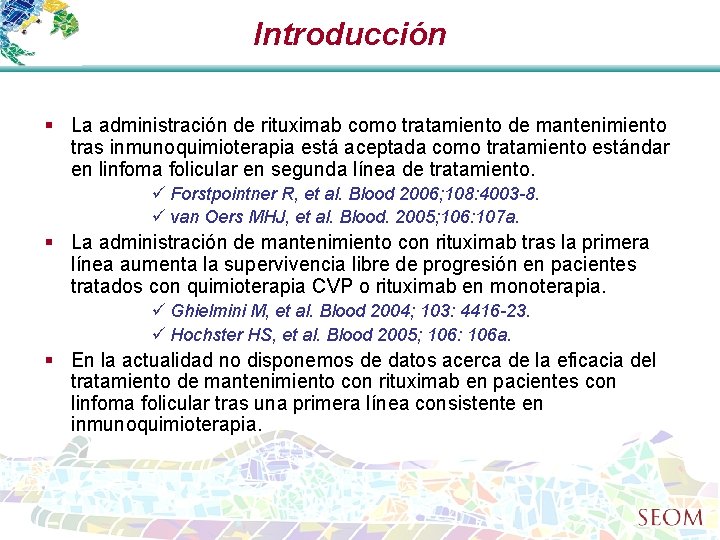 Introducción

▪ La administración de rituximab como tratamiento de mantenimiento tras inmunoquimioterapia está aceptada como tratamiento estándar en linfoma folicular en segunda línea de tratamiento.

✓ Forstpointner R, et al. Blood 2006;108:4003-8.

✓ van Oers MHJ, et al. Blood. 2005;106:107a.

▪ La administración de mantenimiento con rituximab tras la primera línea aumenta la supervivencia libre de progresión en pacientes tratados con quimioterapia CVP o rituximab en monoterapia.

✓ Ghielmini M, et al. Blood 2004; 103: 4416-23.

✓ Hochster HS, et al. Blood 2005; 106: 106a.

▪ En la actualidad no disponemos de datos acerca de la eficacia del tratamiento de mantenimiento con rituximab en pacientes con linfoma folicular tras una primera línea consistente en inmunoquimioterapia.

SEOM